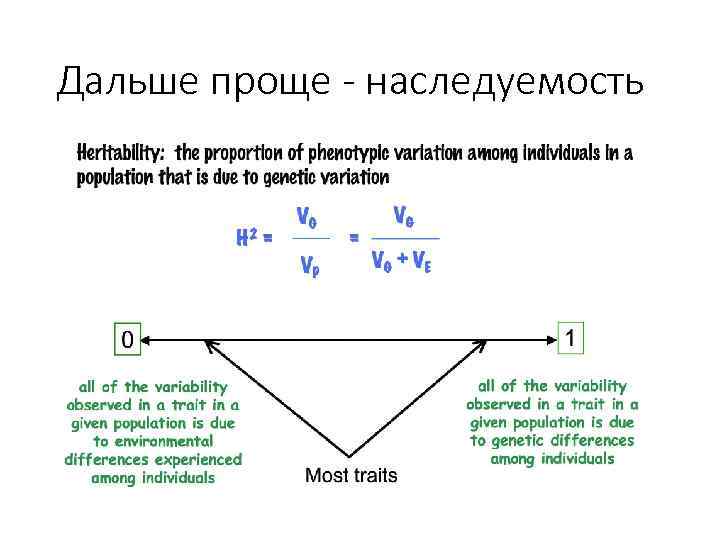 Дальше проще - наследуемость

Heritability: the proportion of phenotypic variation among individuals in a population that is due to genetic variation

$H^2 = \frac{V_G}{V_P} = \frac{V_G}{V_G + V_E}$

0

1

all of the variability observed in a trait in a given population is due to environmental differences experienced among individuals

Most traits

all of the variability observed in a trait in a given population is due to genetic differences among individuals